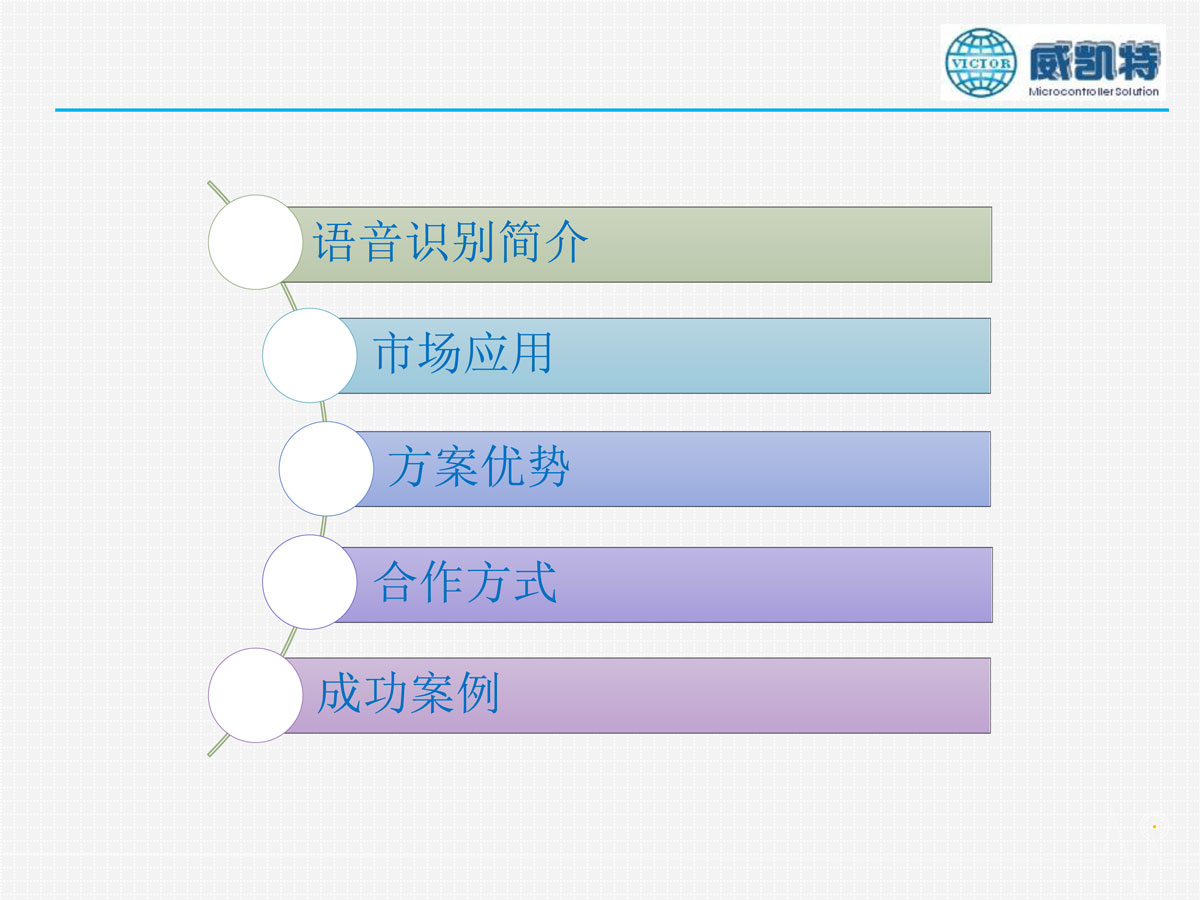 VICTOR 威凯特 Microcontroller Solution

语音识别简介

市场应用

方案优势

合作方式

成功案例